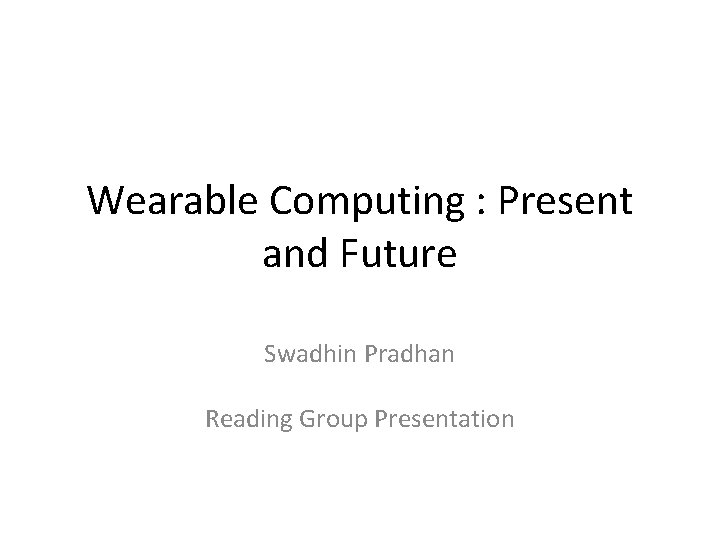 Wearable Computing : Present and Future

Swadhin Pradhan

Reading Group Presentation